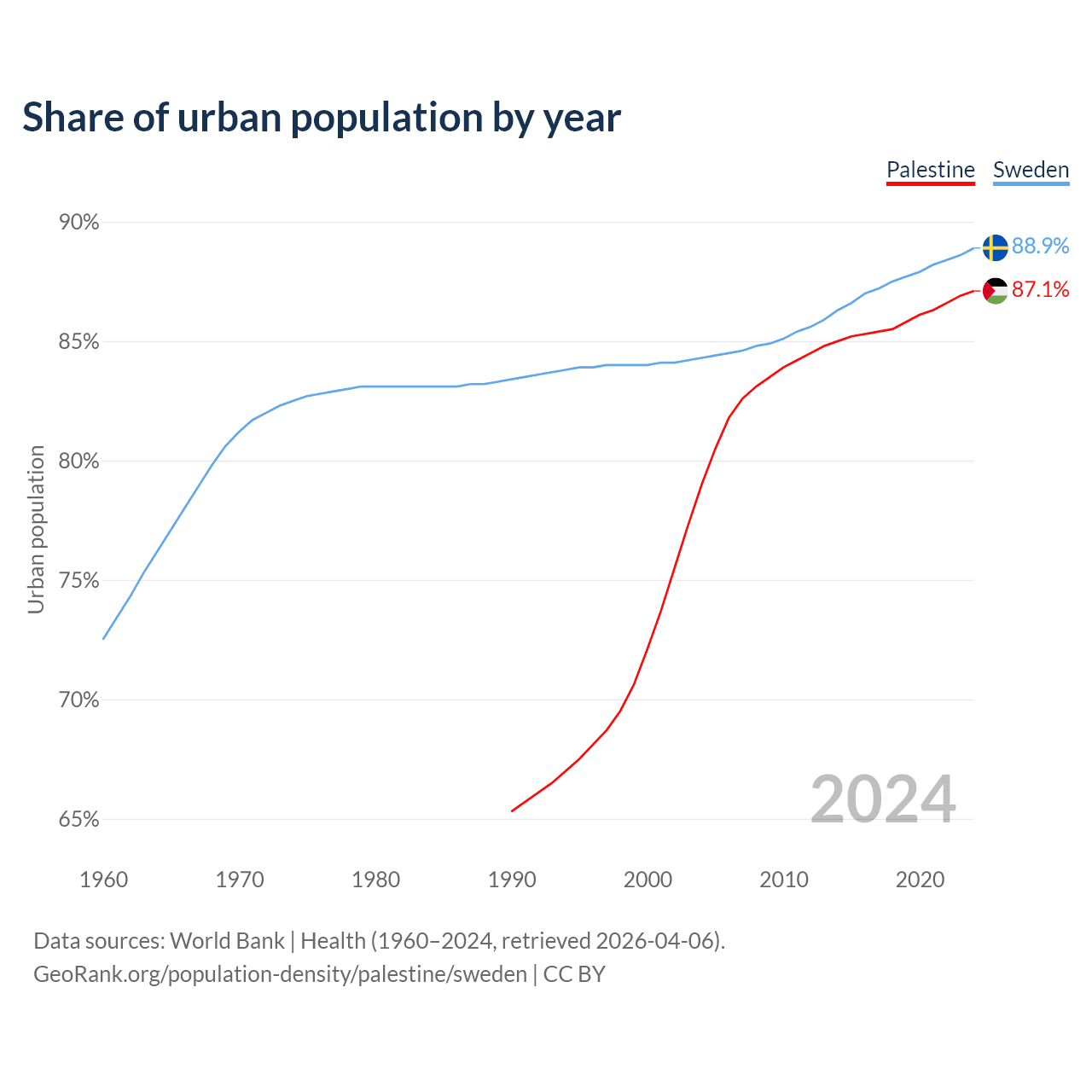 Share of urban population by year

Palestine Sweden

90%
85%
80%
75%
70%
65%

Urban population

88.9%
87.1%

2024

1960 1970 1980 1990 2000 2010 2020

Data sources: World Bank | Health (1960–2024, retrieved 2026-04-06).
GeoRank.org/population-density/palestine/sweden | CC BY